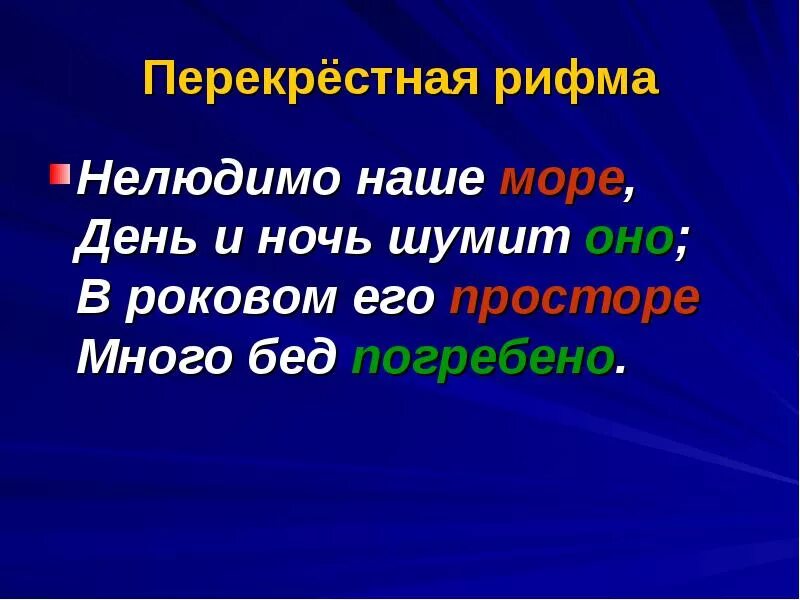 Перекрёстная рифма

Нелюдимо наше море,
День и ночь шумит оно;
В роковом его просторе
Много бед погребено.